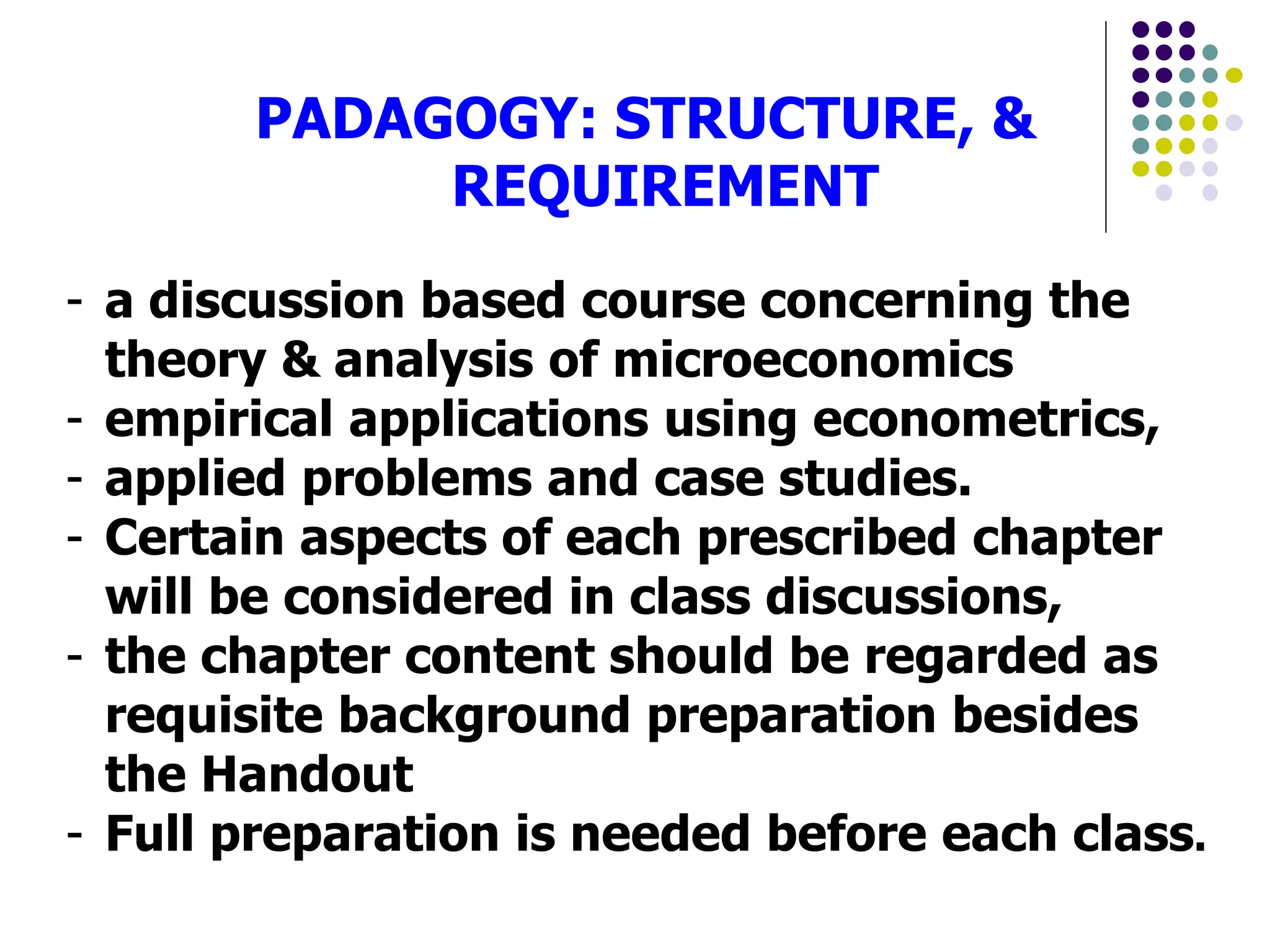 PADAGOGY: STRUCTURE, & REQUIREMENT

- a discussion based course concerning the theory & analysis of microeconomics
- empirical applications using econometrics,
- applied problems and case studies.
- Certain aspects of each prescribed chapter will be considered in class discussions,
- the chapter content should be regarded as requisite background preparation besides the Handout
- Full preparation is needed before each class.